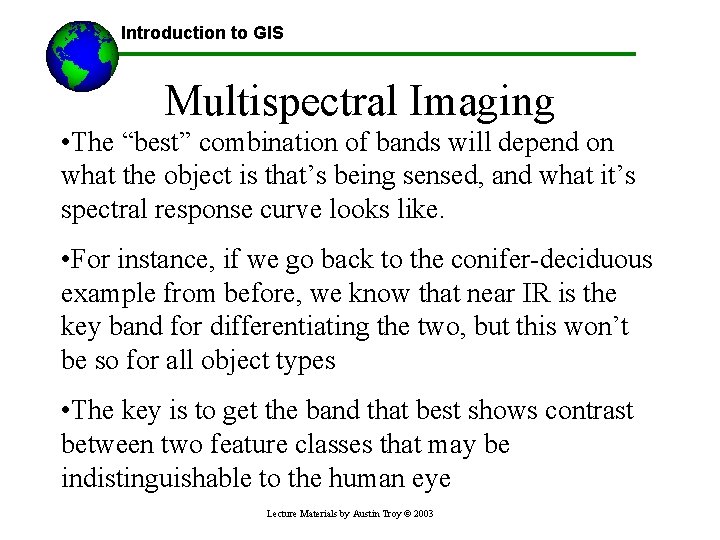 Introduction to GIS

Multispectral Imaging

•The “best” combination of bands will depend on what the object is that’s being sensed, and what it’s spectral response curve looks like.

•For instance, if we go back to the conifer-deciduous example from before, we know that near IR is the key band for differentiating the two, but this won’t be so for all object types

•The key is to get the band that best shows contrast between two feature classes that may be indistinguishable to the human eye

Lecture Materials by Austin Troy © 2003